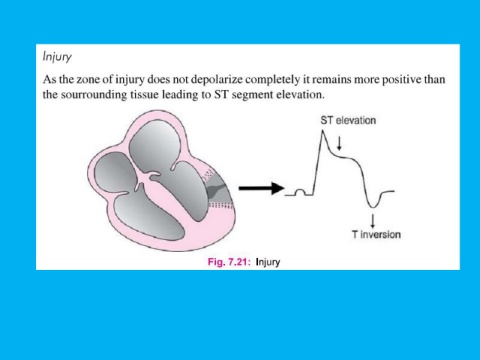 Injury

As the zone of injury does not depolarize completely it remains more positive than the sourrounding tissue leading to ST segment elevation.

ST elevation

T inversion

Fig. 7.21: Injury